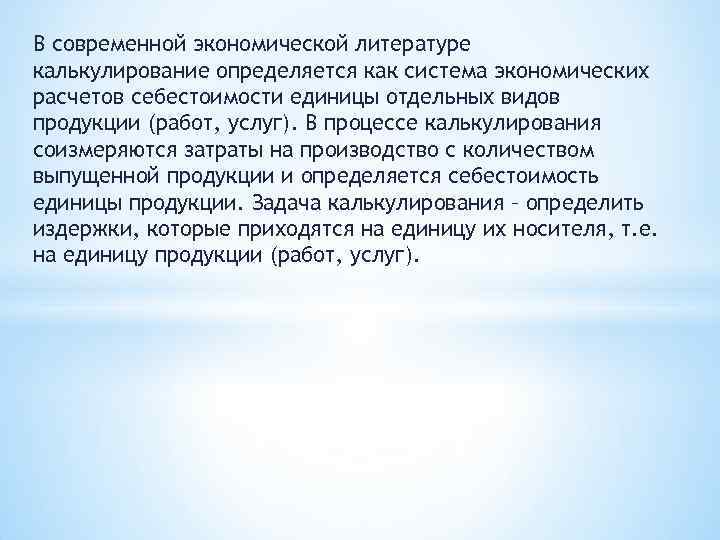 В современной экономической литературе калькулирование определяется как система экономических расчетов себестоимости единицы отдельных видов продукции (работ, услуг). В процессе калькулирования соизмеряются затраты на производство с количеством выпущенной продукции и определяется себестоимость единицы продукции. Задача калькулирования – определить издержки, которые приходятся на единицу их носителя, т.е. на единицу продукции (работ, услуг).